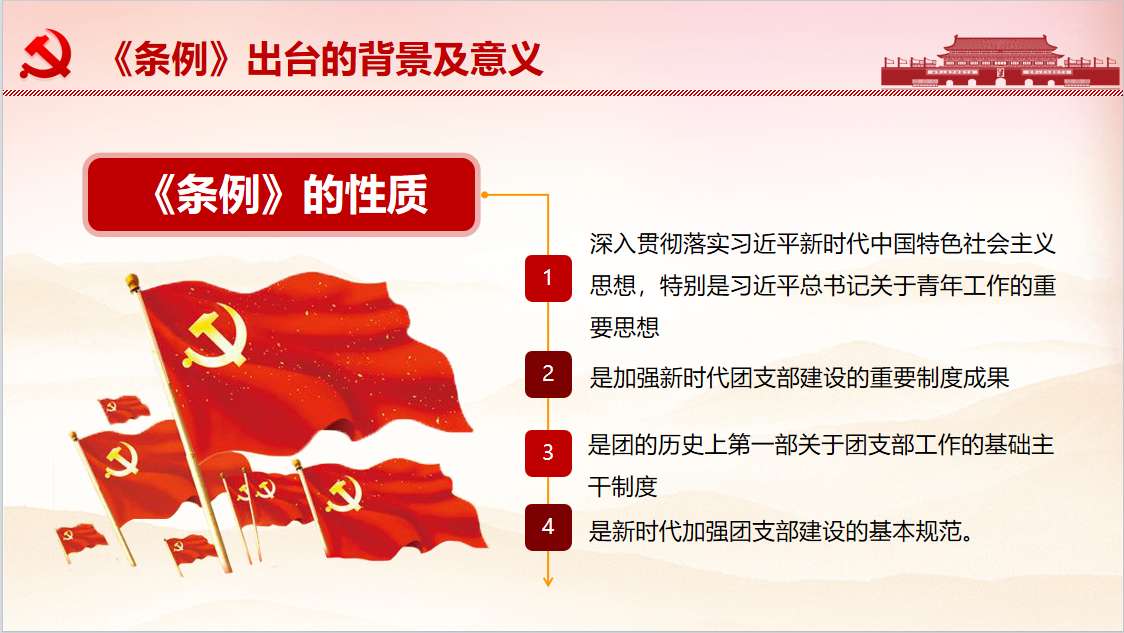 《条例》出台的背景及意义

《条例》的性质

1 深入贯彻落实习近平新时代中国特色社会主义思想，特别是习近平总书记关于青年工作的重要思想

2 是加强新时代团支部建设的重要制度成果

3 是团的历史上第一部关于团支部工作的基础主干制度

4 是新时代加强团支部建设的基本规范。